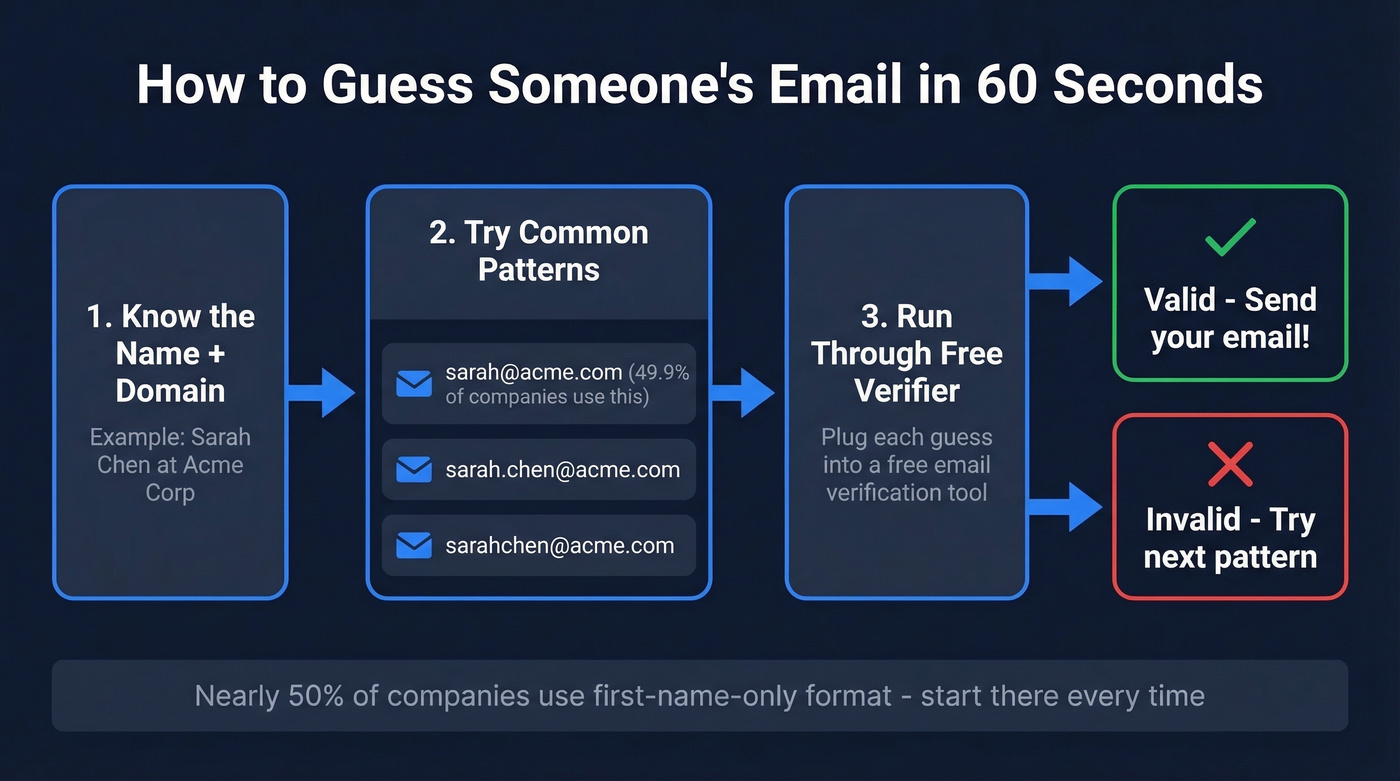 How to Guess Someone's Email in 60 Seconds

1. Know the Name + Domain

Example: Sarah Chen at Acme Corp

2. Try Common Patterns

sarah@acme.com (49.9% of companies use this)

sarah.chen@acme.com

sarahchen@acme.com

3. Run Through Free Verifier

Plug each guess into a free email verification tool

Valid - Send your email!

Invalid - Try next pattern

Nearly 50% of companies use first-name-only format - start there every time